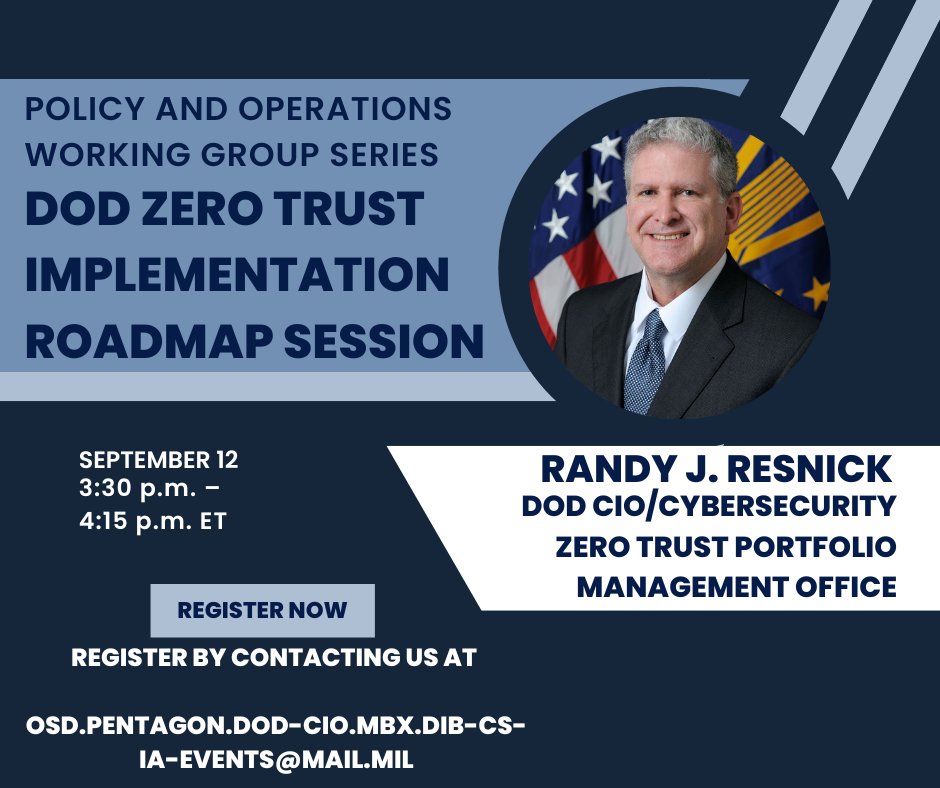 POLICY AND OPERATIONS WORKING GROUP SERIES

DOD ZERO TRUST IMPLEMENTATION ROADMAP SESSION

SEPTEMBER 12
3:30 p.m. – 4:15 p.m. ET

RANDY J. RESNICK
DOD CIO/CYBERSECURITY
ZERO TRUST PORTFOLIO MANAGEMENT OFFICE

REGISTER NOW

REGISTER BY CONTACTING US AT

OSD.PENTAGON.DOD-CIO.MBX.DIB-CS-IA-EVENTS@MAIL.MIL